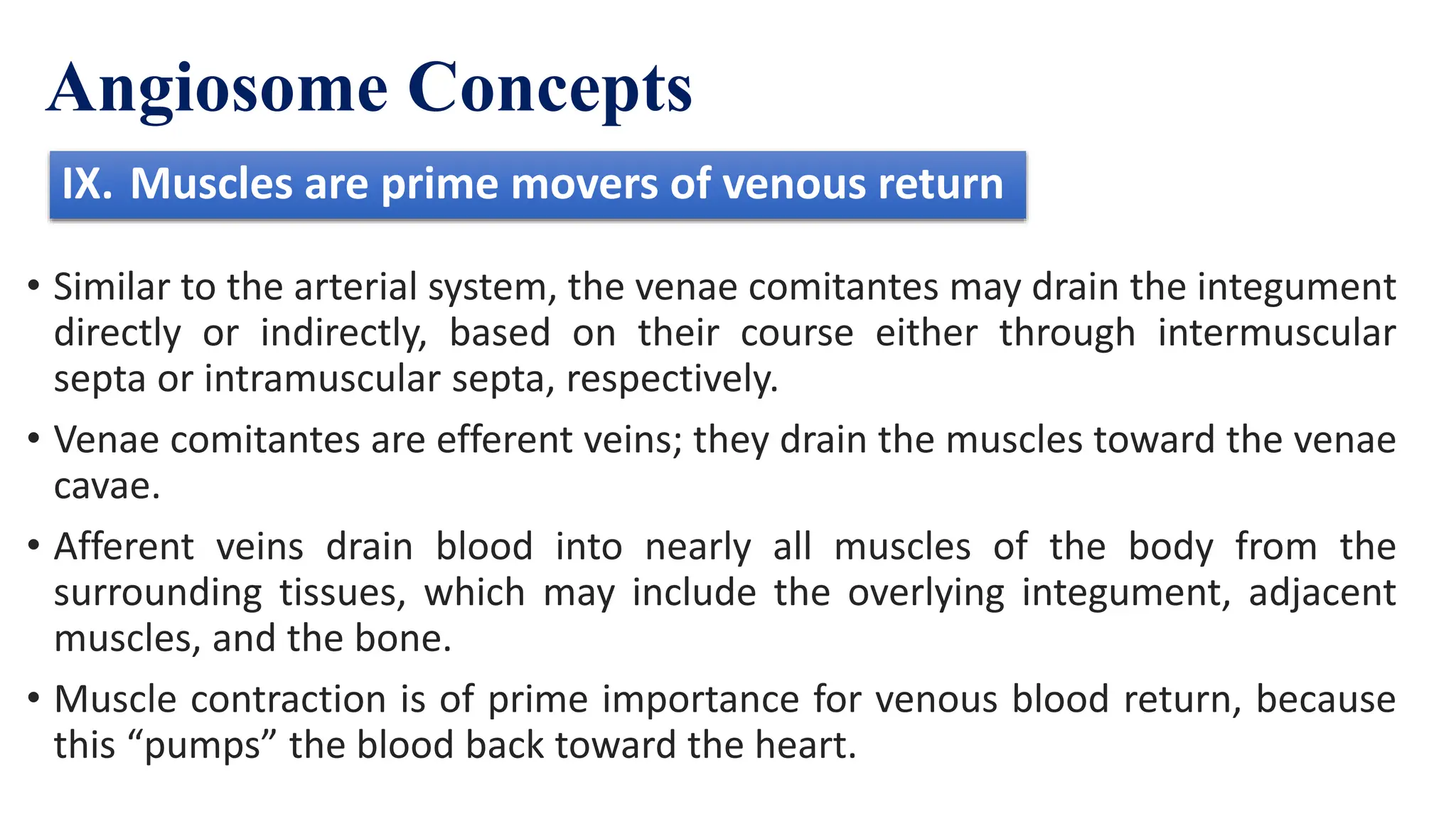 Angiosome Concepts

IX. Muscles are prime movers of venous return

• Similar to the arterial system, the venae comitantes may drain the integument directly or indirectly, based on their course either through intermuscular septa or intramuscular septa, respectively.

• Venae comitantes are efferent veins; they drain the muscles toward the venae cavae.

• Afferent veins drain blood into nearly all muscles of the body from the surrounding tissues, which may include the overlying integument, adjacent muscles, and the bone.

• Muscle contraction is of prime importance for venous blood return, because this “pumps” the blood back toward the heart.